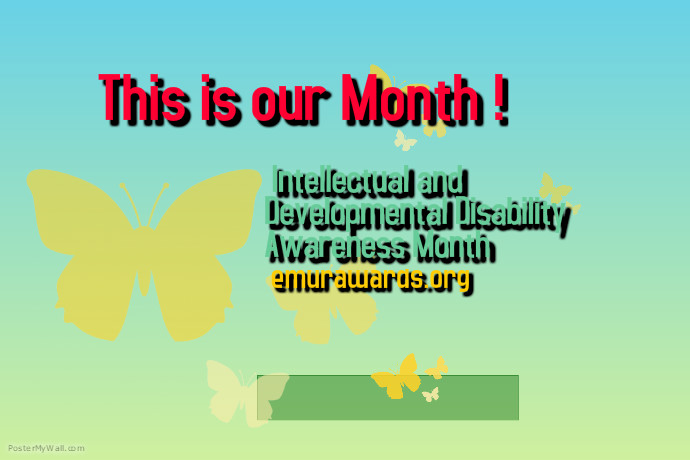 This is our Month !

Intellectual and Developmental Disability Awareness Month
emurawards.org

PosterMyWall.com